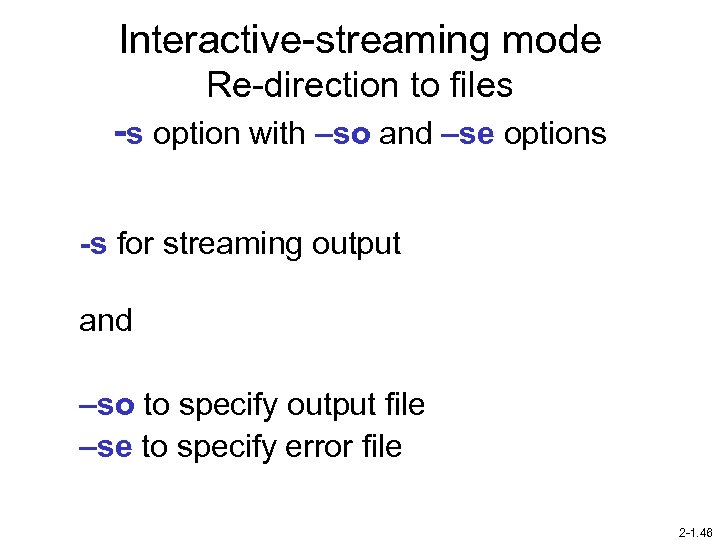 Interactive-streaming mode
Re-direction to files
-s option with –so and –se options

-s for streaming output

and

–so to specify output file
–se to specify error file

2-1.46